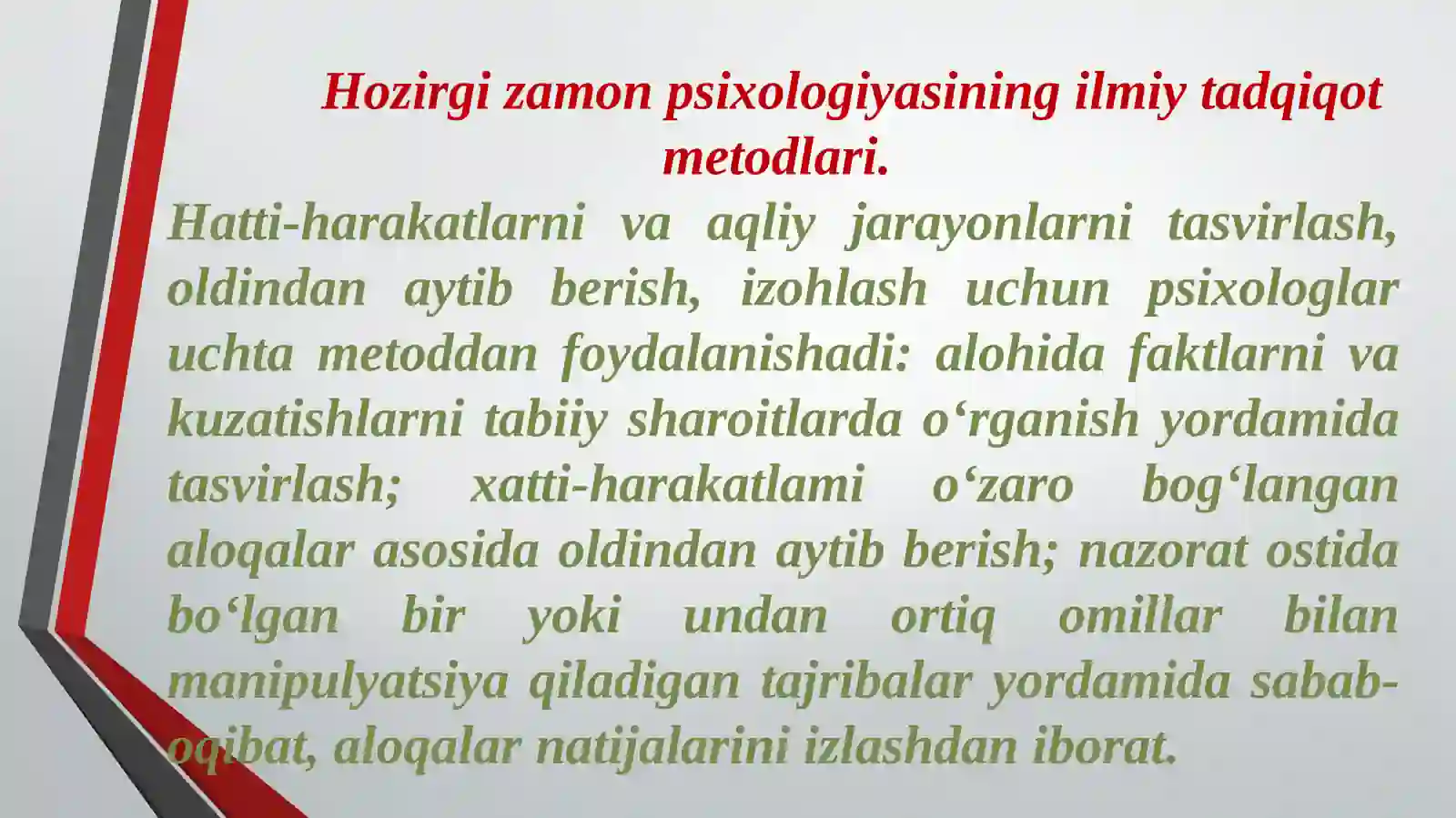 Hozirgi zamon psixologiyasining ilmiy tadqiqot metodlari.

Hatti-harakatlarni va aqliy jarayonlarni tasvirlash, oldindan aytib berish, izohlash uchun psixologlar uchta metoddan foydalanishadi: alohida faktlarni va kuzatishlarni tabiiy sharoitlarda o‘rganish yordamida tasvirlash; xatti-harakatlami o‘zaro bog‘langan aloqalar asosida oldindan aytib berish; nazorat ostida bo‘lgan bir yoki undan ortiq omillar bilan manipulyatsiya qiladigan tajribalar yordamida sabab-oqibat, aloqalar natijalarini izlashdan iborat.